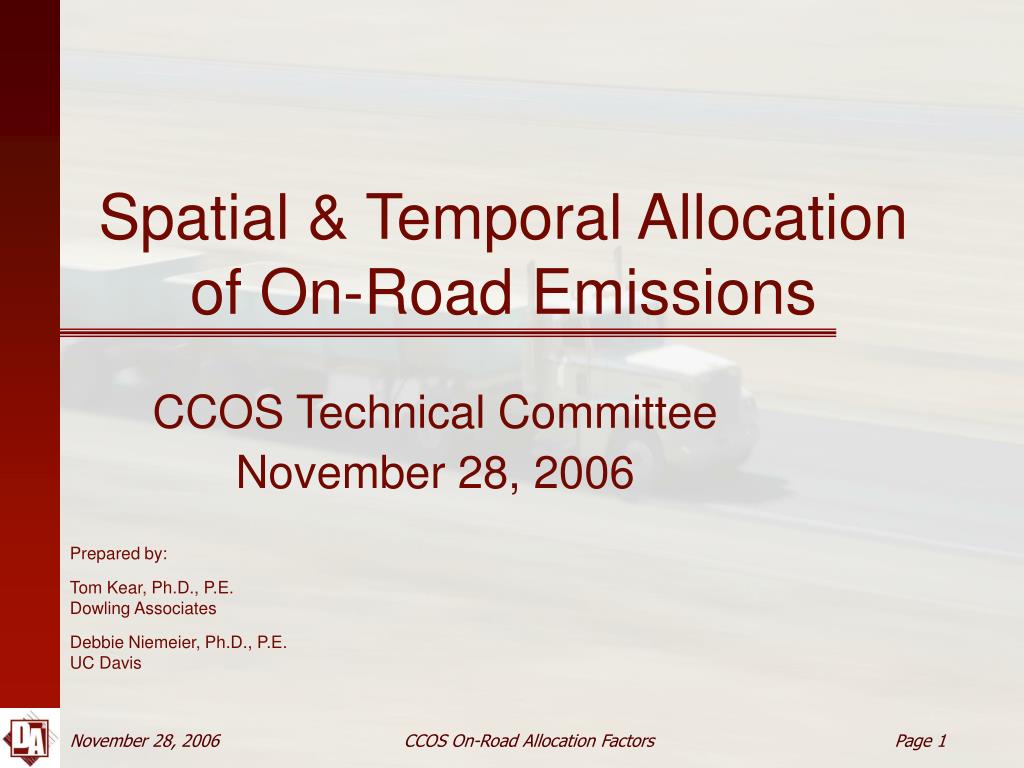 Spatial & Temporal Allocation of On-Road Emissions

CCOS Technical Committee
November 28, 2006

Prepared by:

Tom Kear, Ph.D., P.E.
Dowling Associates

Debbie Niemeier, Ph.D., P.E.
UC Davis

DA

November 28, 2006

CCOS On-Road Allocation Factors

Page 1